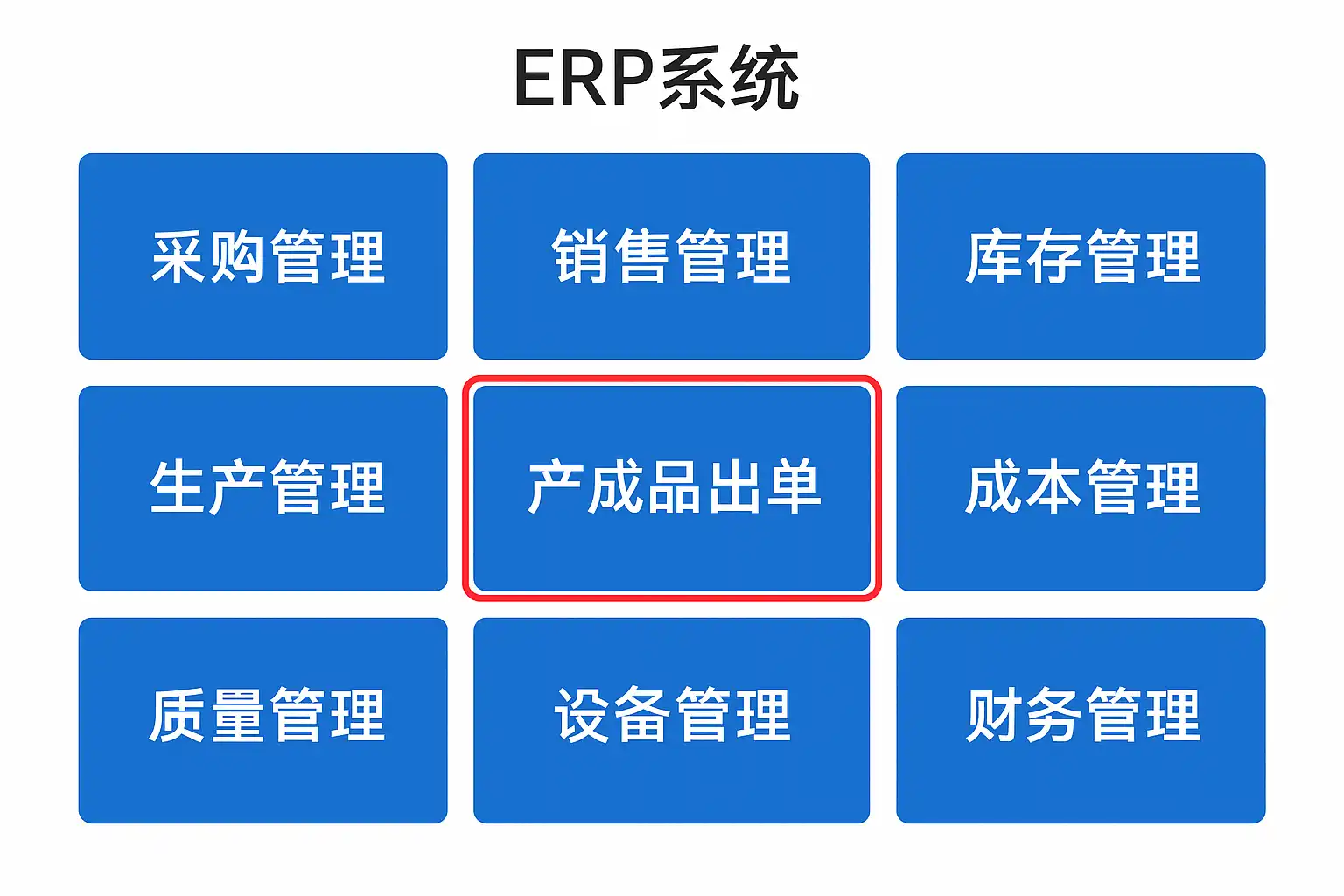 ERP系统

采购管理

销售管理

库存管理

生产管理

产成品出单

成本管理

质量管理

设备管理

财务管理